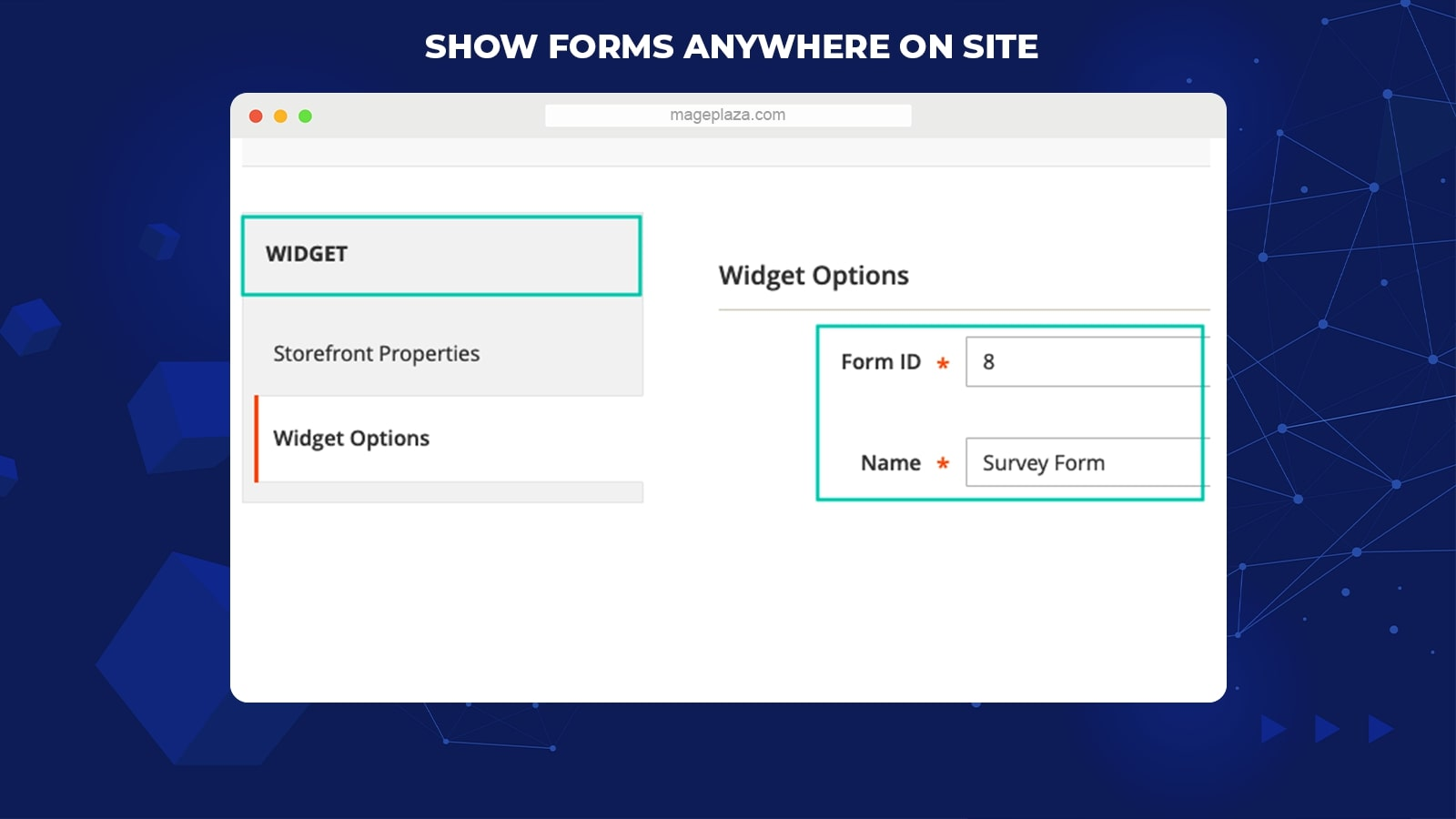 SHOW FORMS ANYWHERE ON SITE

mageplaza.com

WIDGET

Storefront Properties

Widget Options

Widget Options

Form ID * 8

Name * Survey Form